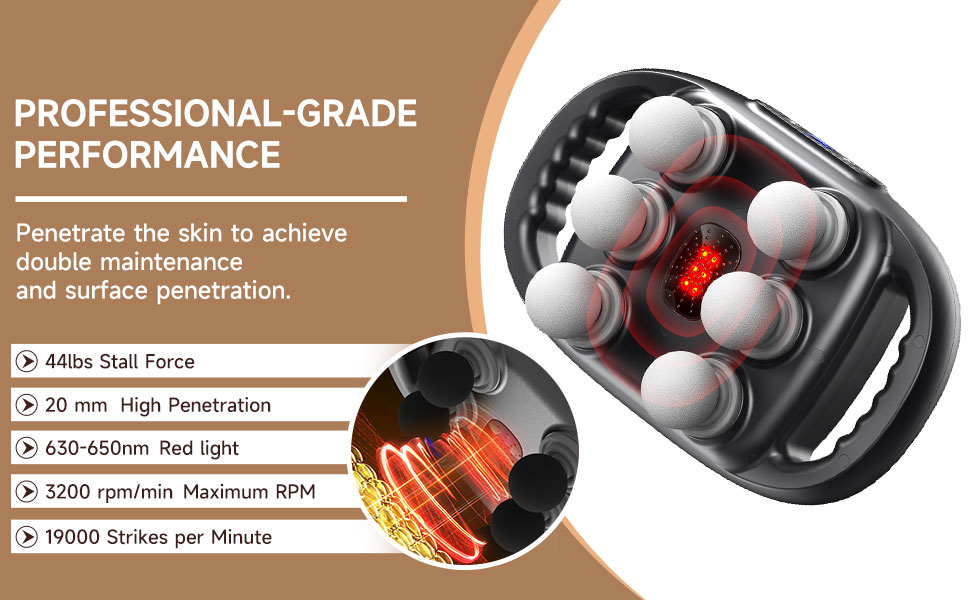 PROFESSIONAL-GRADE PERFORMANCE

Penetrate the skin to achieve double maintenance and surface penetration.

44lbs Stall Force

20 mm High Penetration

630-650nm Red light

3200 rpm/min Maximum RPM

19000 Strikes per Minute